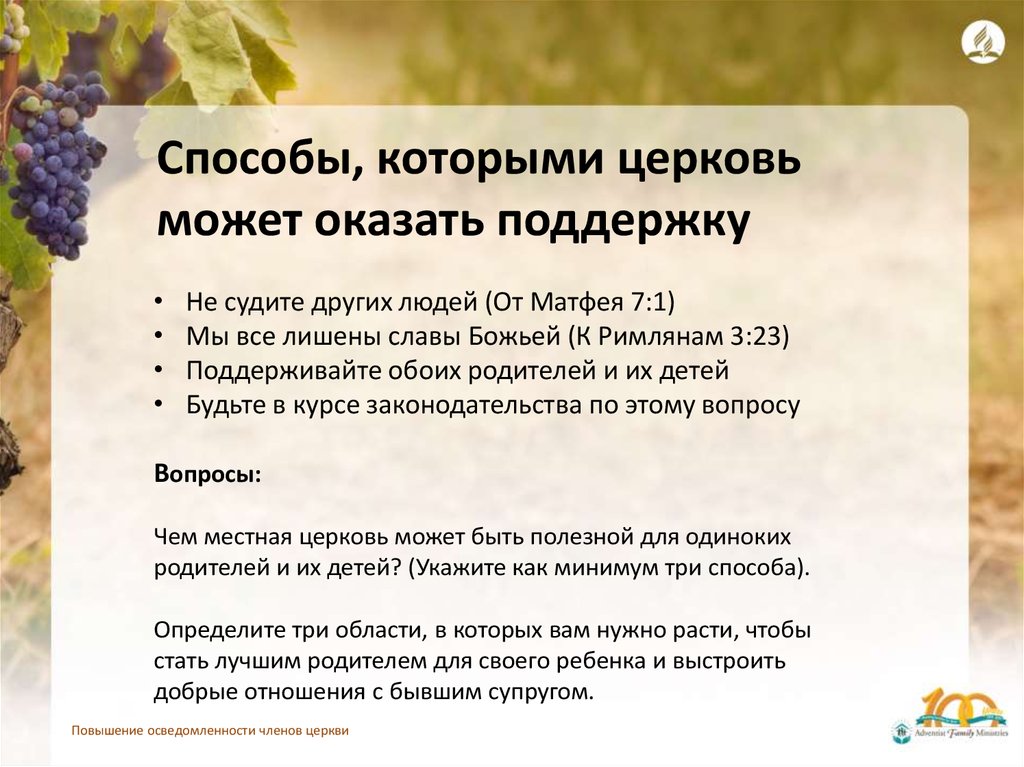 Способы, которыми церковь может оказать поддержку

• Не судите других людей (От Матфея 7:1)
• Мы все лишены славы Божьей (К Римлянам 3:23)
• Поддерживайте обоих родителей и их детей
• Будьте в курсе законодательства по этому вопросу

Вопросы:

Чем местная церковь может быть полезной для одиноких родителей и их детей? (Укажите как минимум три способа).

Определите три области, в которых вам нужно расти, чтобы стать лучшим родителем для своего ребенка и выстроить добрые отношения с бывшим супругом.

Повышение осведомленности членов церкви

100 Adventist Family Ministries